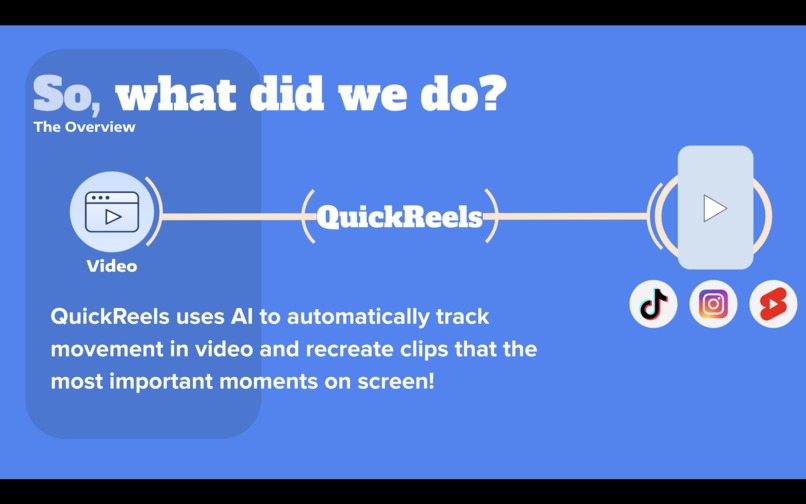 So, what did we do?
The Overview

Video

QuickReels

QuickReels uses AI to automatically track movement in video and recreate clips that the most important moments on screen!